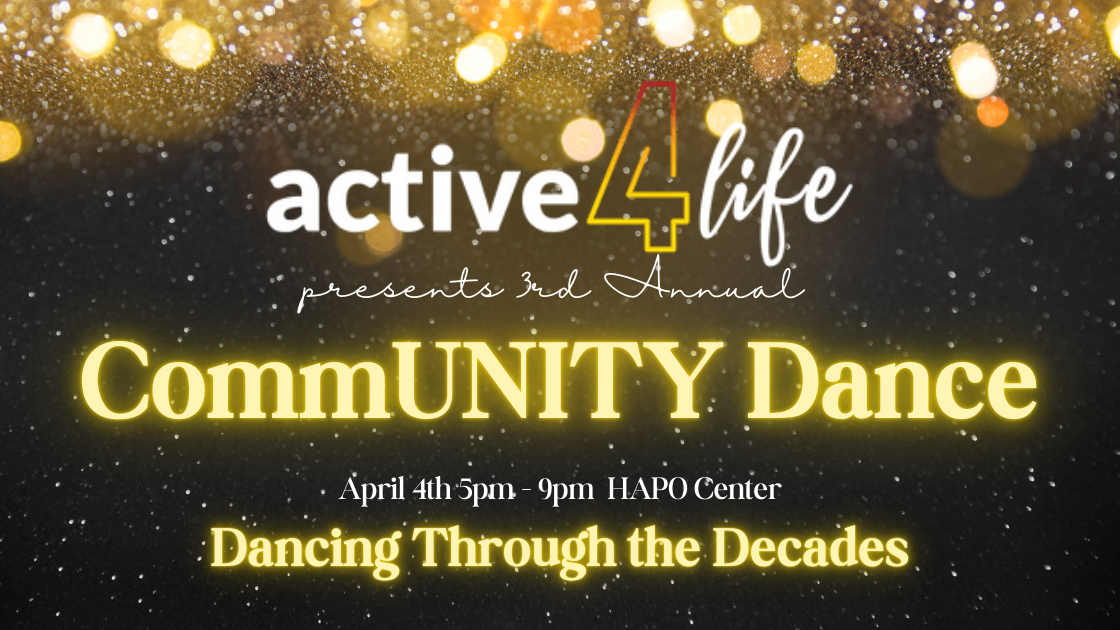 active4life

presents 3rd Annual

CommUNITY Dance

April 4th 5pm - 9pm HAPO Center

Dancing Through the Decades